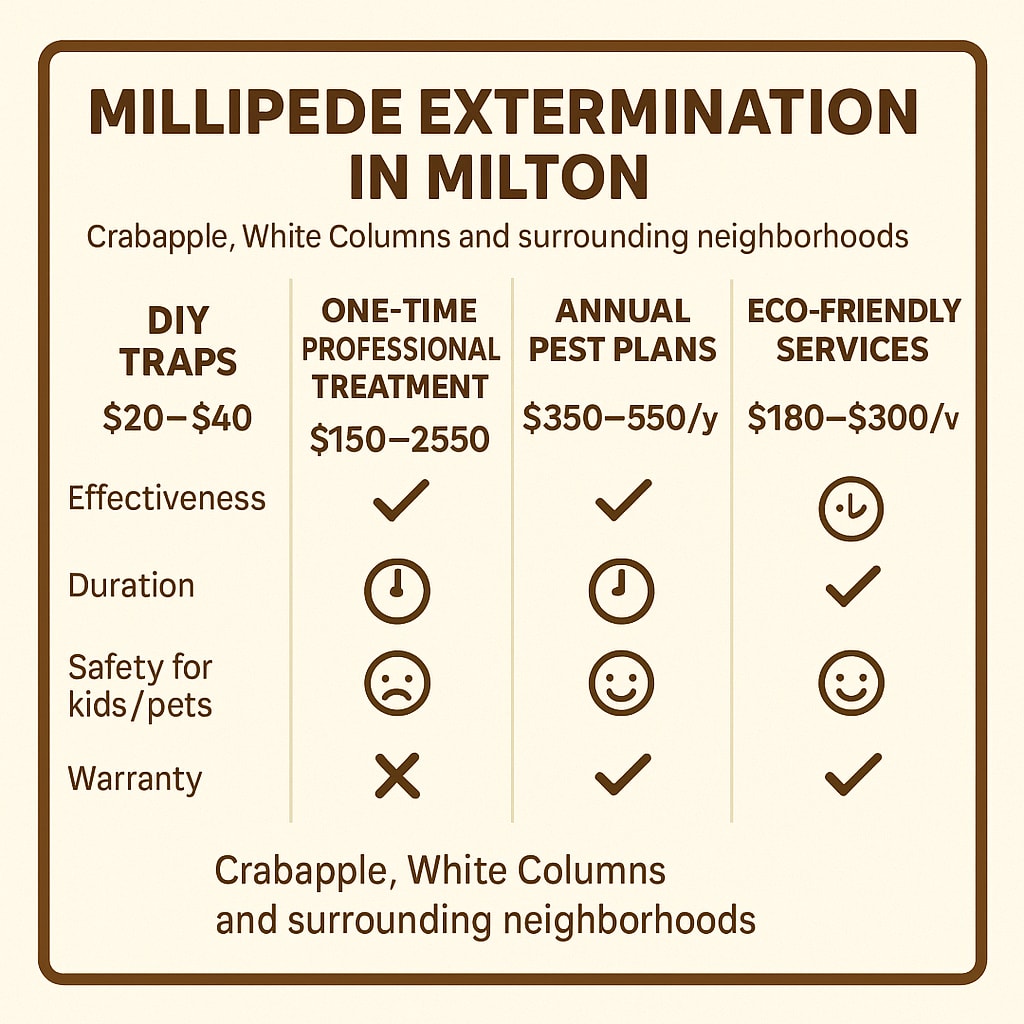 MILLIPEDE EXTERMINATION IN MILTON

Crabapple, White Columns and surrounding neighborhoods

| DIY TRAPS $20–$40 | ONE-TIME PROFESSIONAL TREATMENT $150–2550 | ANNUAL PEST PLANS $350–550/y | ECO-FRIENDLY SERVICES $180–$300/v |
|---|---|---|---|
| Effectiveness | ✓ | ✓ | |
| Duration | | | ✓ |
| Safety for kids/pets | | | |
| Warranty | ✗ | ✓ | ✓ |

Crabapple, White Columns and surrounding neighborhoods